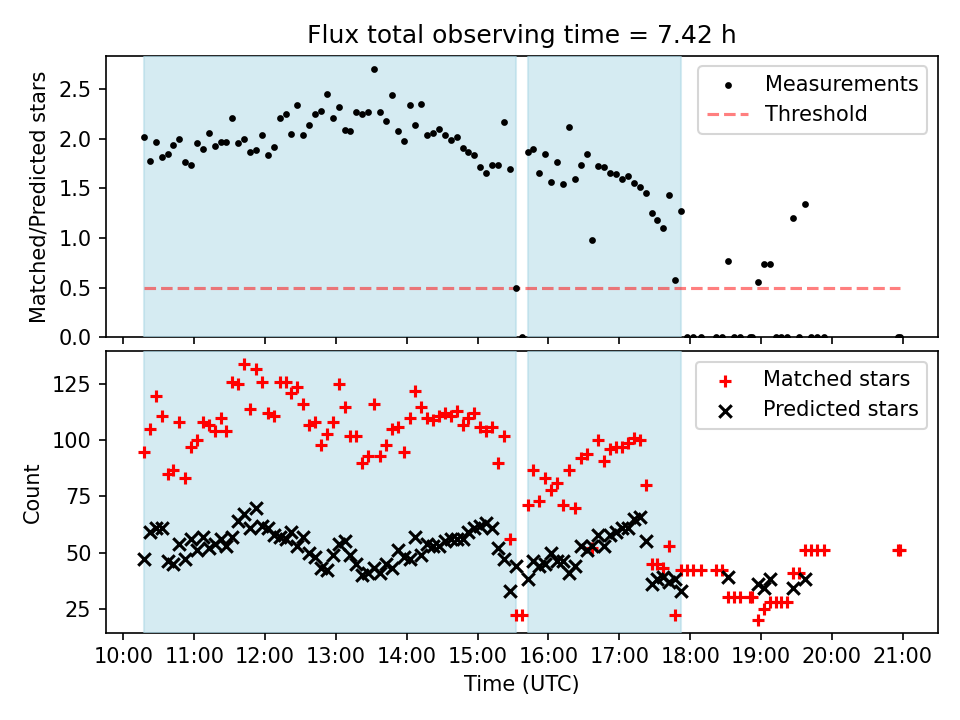 Flux total observing time = 7.42 h

Matched/Predicted stars

2.5
2.0
1.5
1.0
0.5
0.0

Measurements
Threshold

Count

125
100
75
50
25

Matched stars
Predicted stars

10:00 11:00 12:00 13:00 14:00 15:00 16:00 17:00 18:00 19:00 20:00 21:00

Time (UTC)